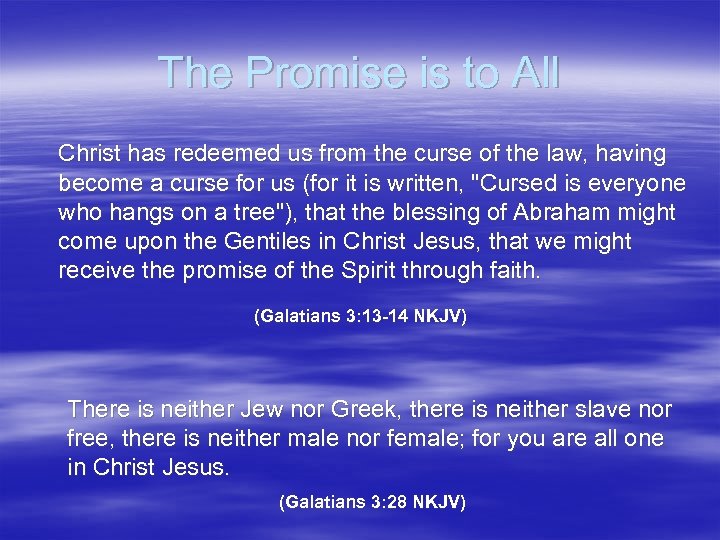 The Promise is to All

Christ has redeemed us from the curse of the law, having become a curse for us (for it is written, "Cursed is everyone who hangs on a tree"), that the blessing of Abraham might come upon the Gentiles in Christ Jesus, that we might receive the promise of the Spirit through faith.

(Galatians 3:13-14 NKJV)

There is neither Jew nor Greek, there is neither slave nor free, there is neither male nor female; for you are all one in Christ Jesus.

(Galatians 3:28 NKJV)